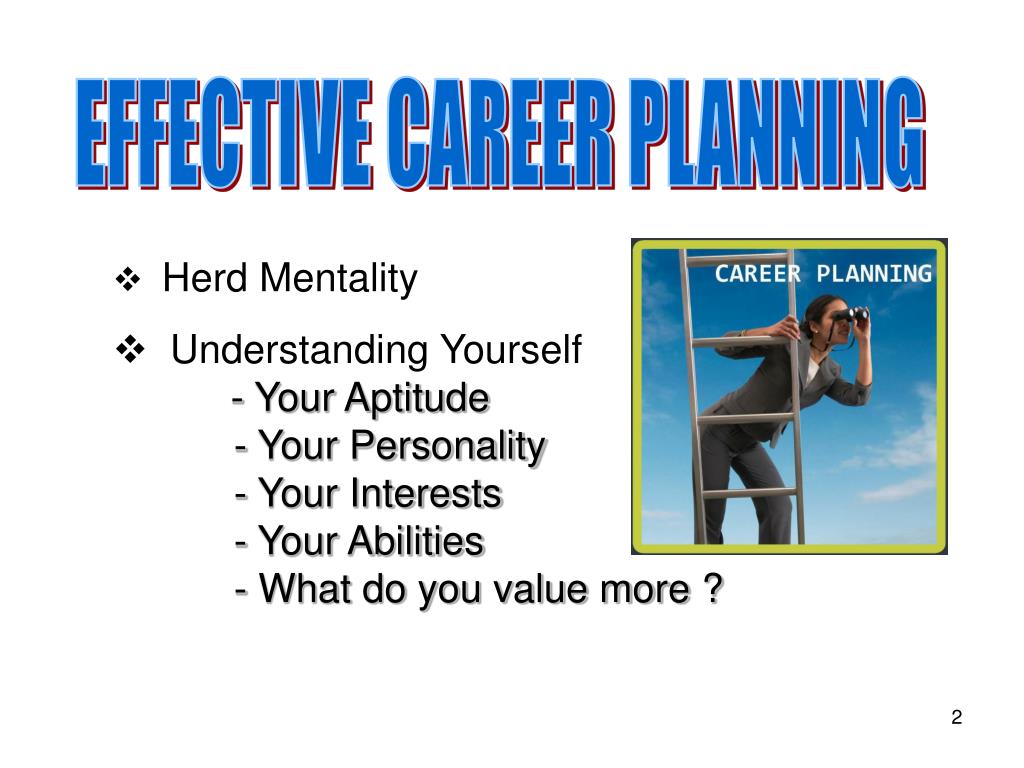 EFFECTIVE CAREER PLANNING

❖ Herd Mentality

❖ Understanding Yourself
- Your Aptitude
- Your Personality
- Your Interests
- Your Abilities
- What do you value more ?

CAREER PLANNING

2